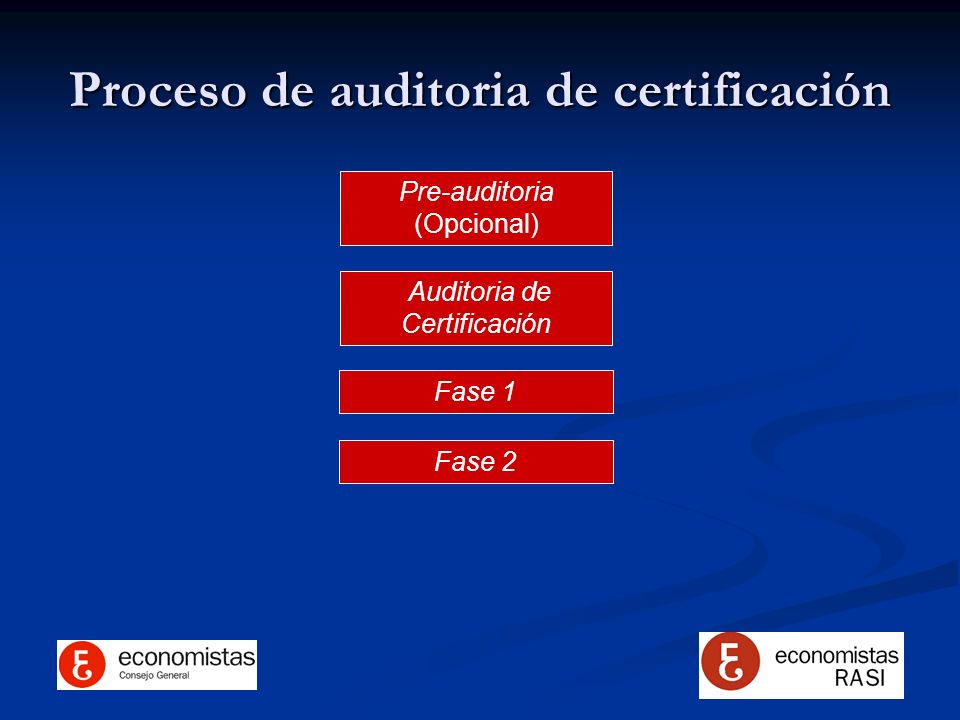 Proceso de auditoria de certificación

Pre-auditoria (Opcional)

Auditoria de Certificación

Fase 1

Fase 2

economistas
Consejo General

economistas
RASI